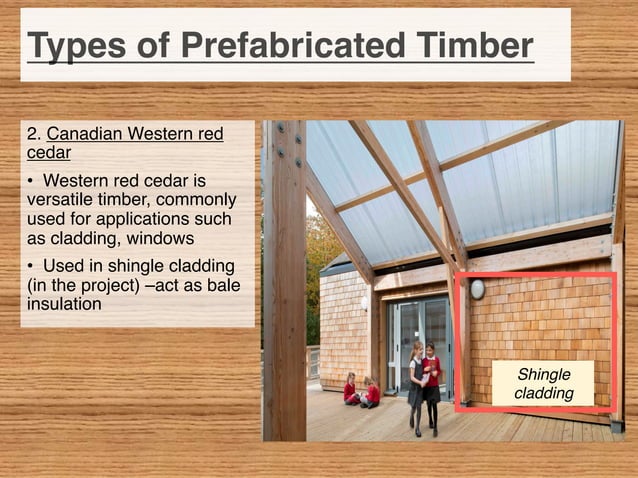 Types of Prefabricated Timber

2. Canadian Western red cedar

• Western red cedar is versatile timber, commonly used for applications such as cladding, windows

• Used in shingle cladding (in the project) –act as bale insulation

Shingle cladding